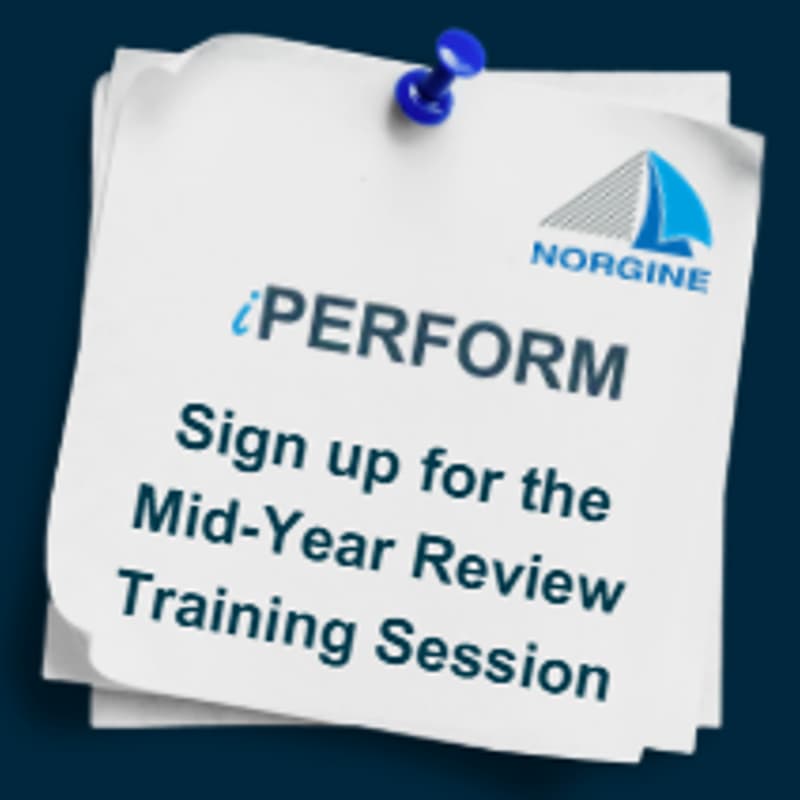 NORGINE

iPERFORM

Sign up for the Mid-Year Review Training Session